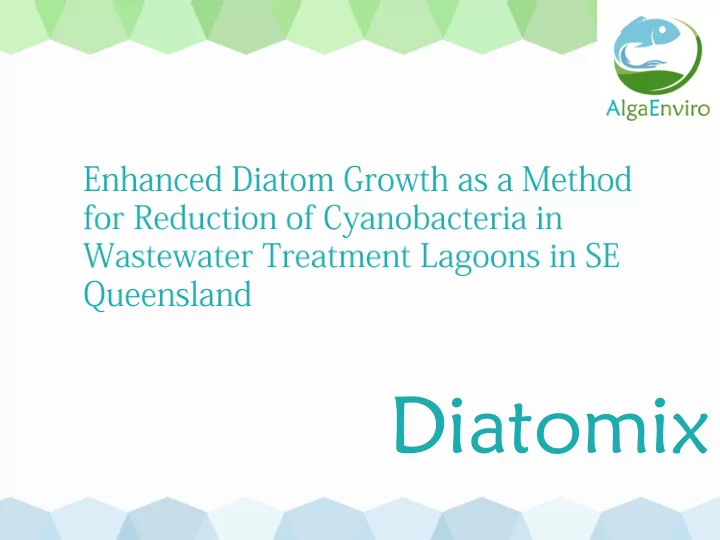 AlgaEnviro

Enhanced Diatom Growth as a Method for Reduction of Cyanobacteria in Wastewater Treatment Lagoons in SE Queensland

Diatomix